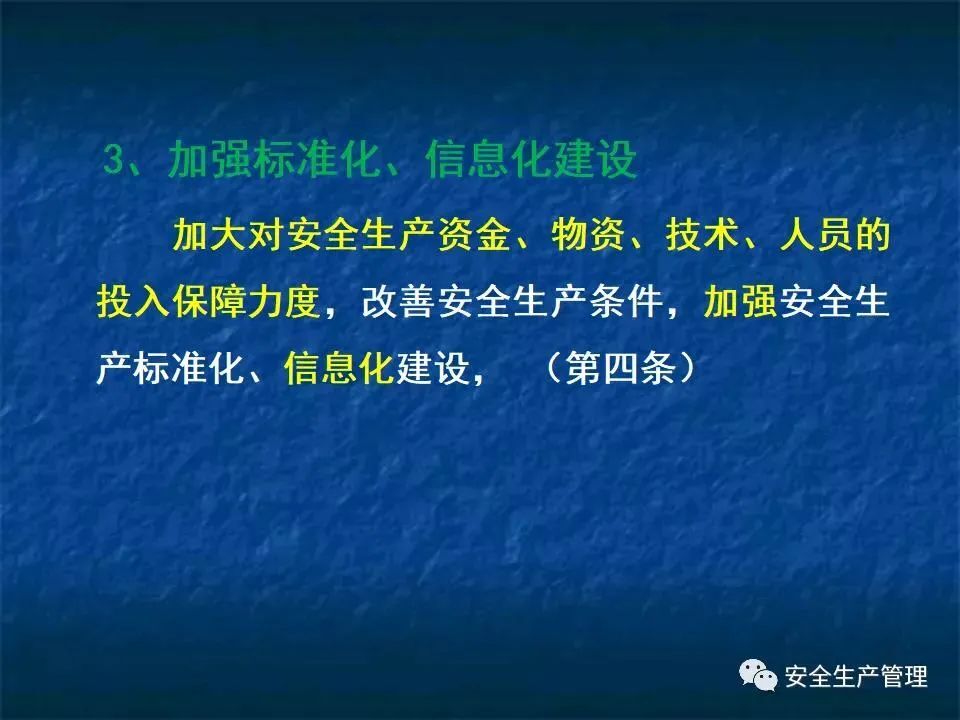 3、加强标准化、信息化建设

加大对安全生产资金、物资、技术、人员的投入保障力度，改善安全生产条件，加强安全生产标准化、信息化建设，（第四条）

安全生产管理